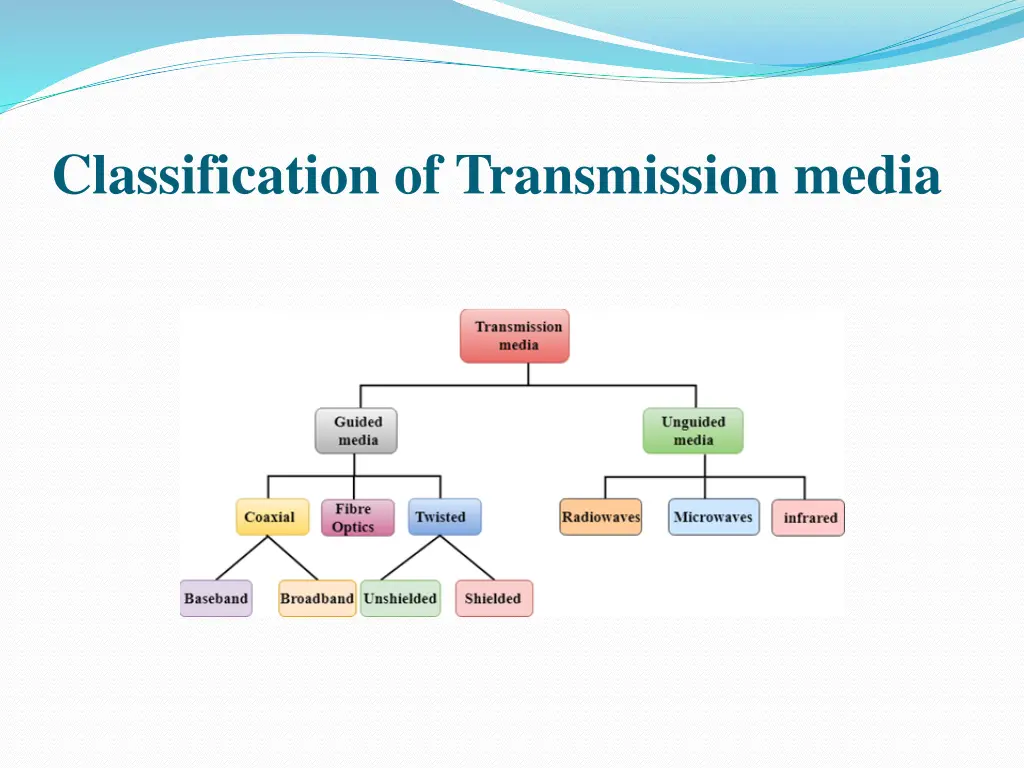 Classification of Transmission media

Transmission media

Guided media

Unguided media

Coaxial

Fibre Optics

Twisted

Radiowaves

Microwaves

infrared

Baseband

Broadband

Unshielded

Shielded